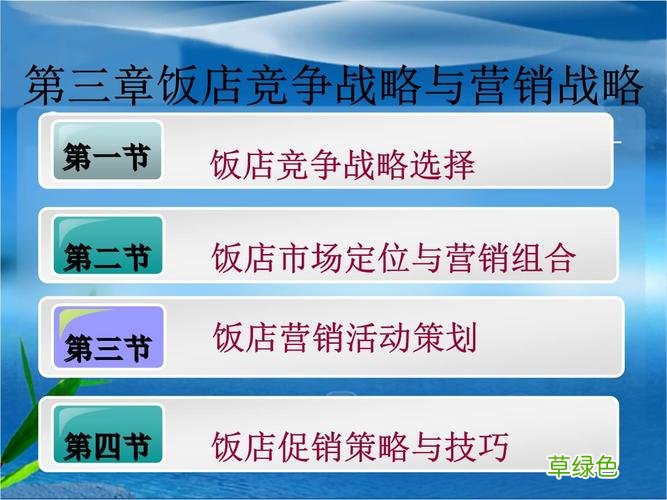 第三章饭店竞争战略与营销战略

第一节 饭店竞争战略选择

第二节 饭店市场定位与营销组合

第三节 饭店营销活动策划

第四节 饭店促销策略与技巧

草绿色